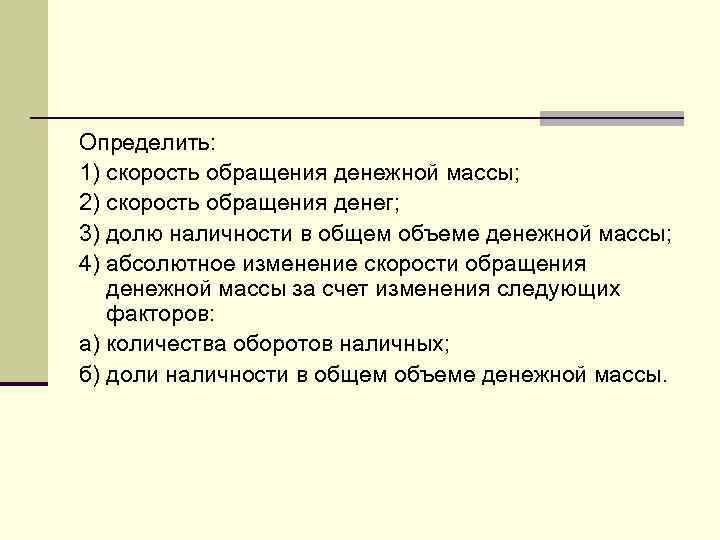 Определить:

1) скорость обращения денежной массы;

2) скорость обращения денег;

3) долю наличности в общем объеме денежной массы;

4) абсолютное изменение скорости обращения денежной массы за счет изменения следующих факторов:

а) количества оборотов наличных;

б) доли наличности в общем объеме денежной массы.